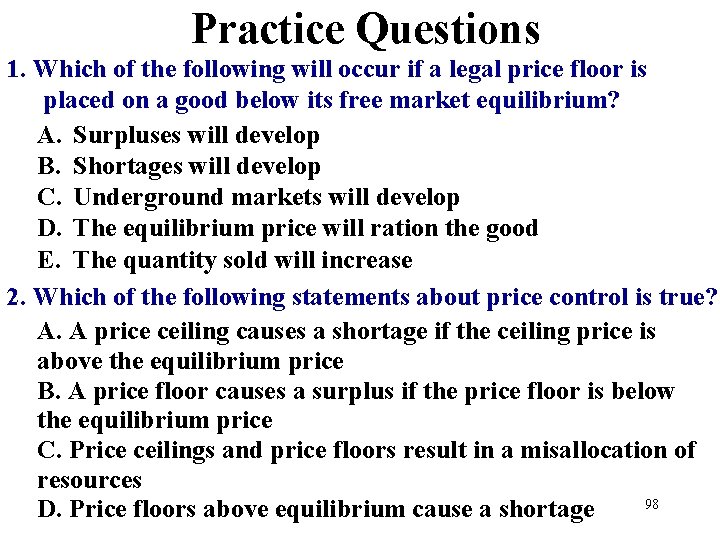 Practice Questions

1. Which of the following will occur if a legal price floor is placed on a good below its free market equilibrium?

A. Surpluses will develop
B. Shortages will develop
C. Underground markets will develop
D. The equilibrium price will ration the good
E. The quantity sold will increase

2. Which of the following statements about price control is true?

A. A price ceiling causes a shortage if the ceiling price is above the equilibrium price
B. A price floor causes a surplus if the price floor is below the equilibrium price
C. Price ceilings and price floors result in a misallocation of resources
D. Price floors above equilibrium cause a shortage

98